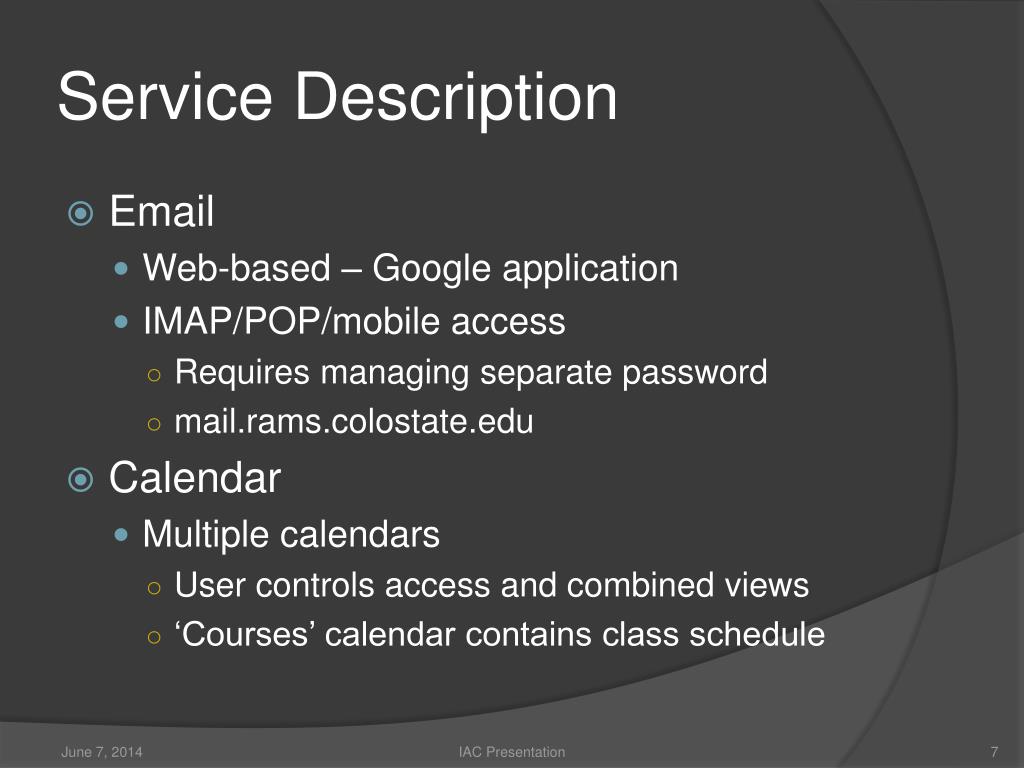 Service Description

Email
Web-based – Google application
IMAP/POP/mobile access
Requires managing separate password
mail.rams.colostate.edu

Calendar
Multiple calendars
User controls access and combined views
‘Courses’ calendar contains class schedule

June 7, 2014
IAC Presentation
7